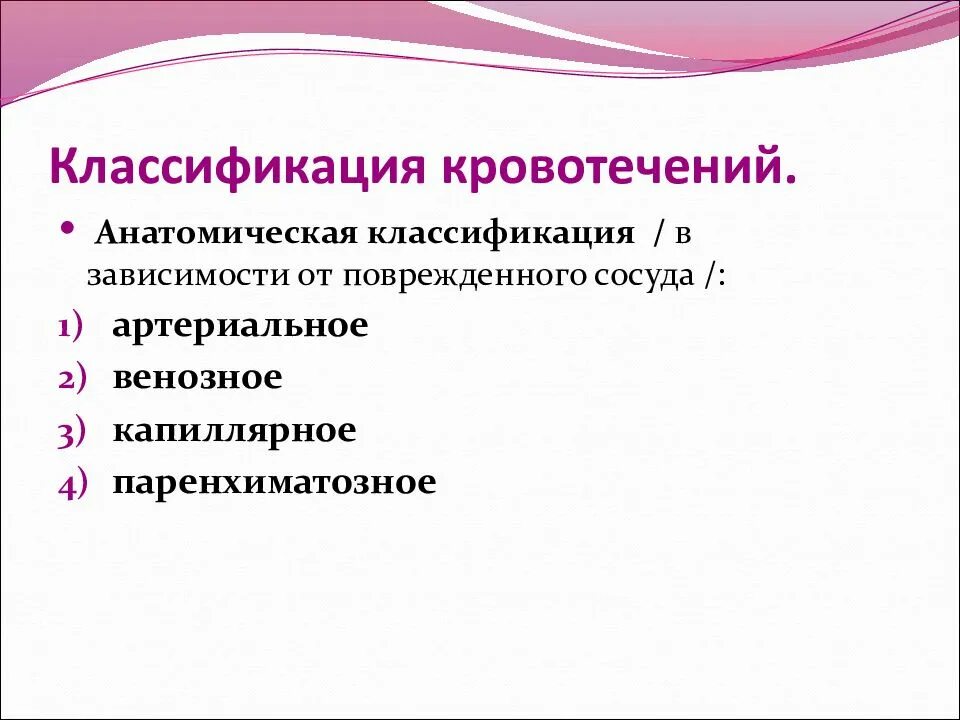 Классификация кровотечений.

• Анатомическая классификация / в зависимости от поврежденного сосуда /:

1) артериальное
2) венозное
3) капиллярное
4) паренхиматозное